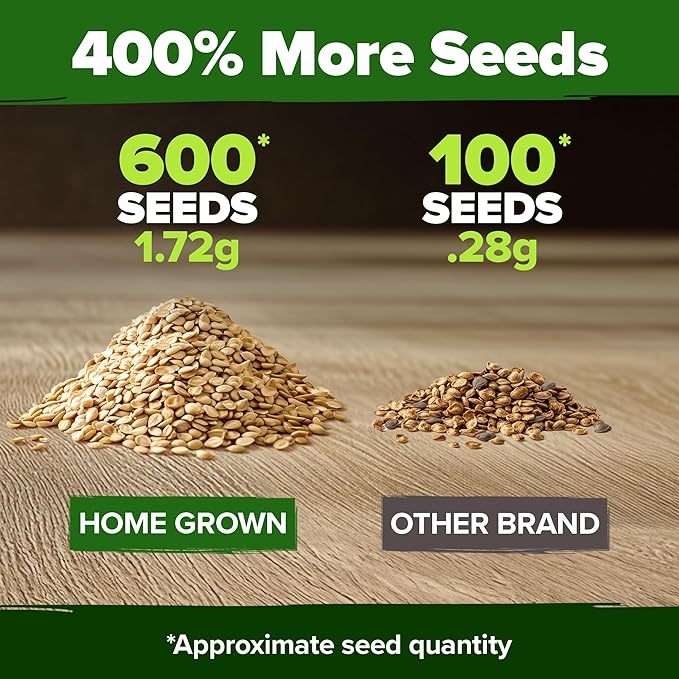 400% More Seeds

600*
SEEDS
1.72g

100*
SEEDS
.28g

HOME GROWN

OTHER BRAND

*Approximate seed quantity